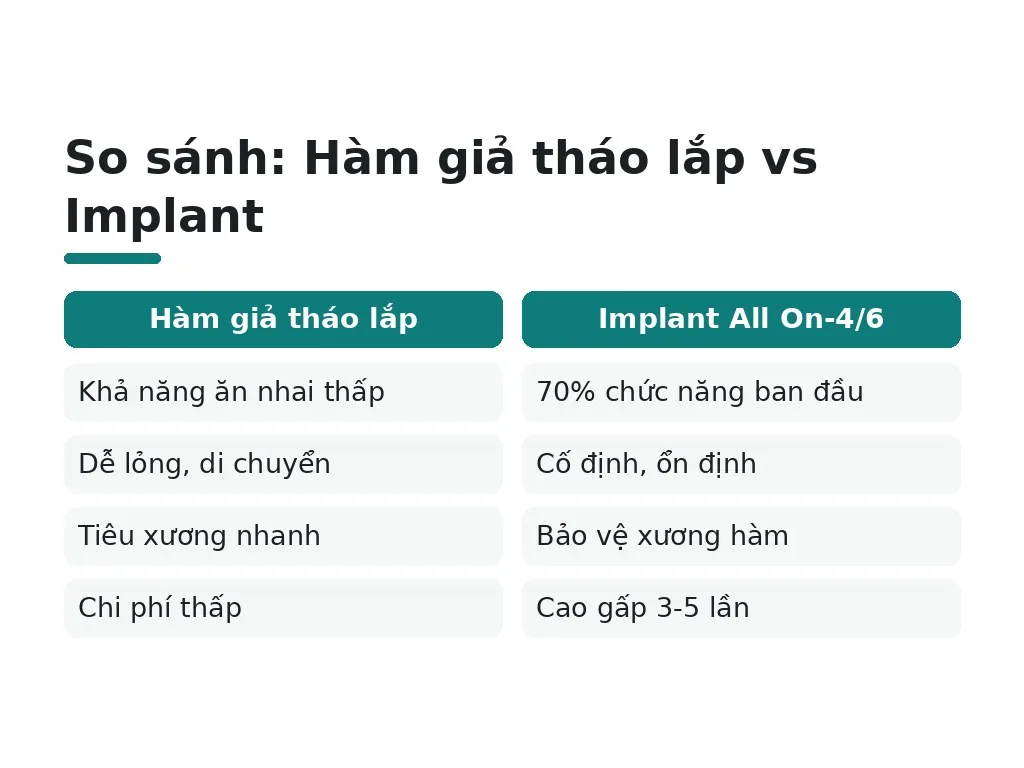 So sánh: Hàm giả tháo lắp vs Implant

| Hàm giả tháo lắp | Implant All On-4/6 |
|---|---|
| Khả năng ăn nhai thấp | 70% chức năng ban đầu |
| Dễ lỏng, di chuyển | Cố định, ổn định |
| Tiêu xương nhanh | Bảo vệ xương hàm |
| Chi phí thấp | Cao gấp 3-5 lần |